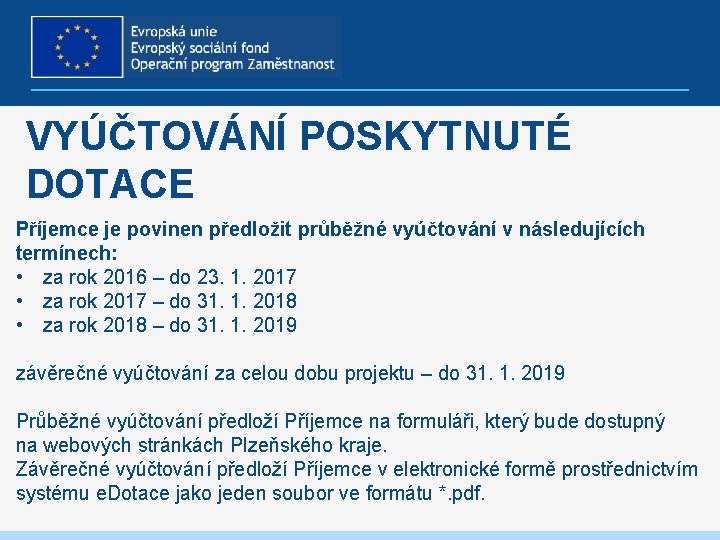 Evropská unie
Evropský sociální fond
Operační program Zaměstnanost

VYÚČTOVÁNÍ POSKYTNUTÉ DOTACE

Příjemce je povinen předložit průběžné vyúčtování v následujících termínech:
• za rok 2016 – do 23. 1. 2017
• za rok 2017 – do 31. 1. 2018
• za rok 2018 – do 31. 1. 2019

závěrečné vyúčtování za celou dobu projektu – do 31. 1. 2019

Průběžné vyúčtování předloží Příjemce na formuláři, který bude dostupný na webových stránkách Plzeňského kraje.
Závěrečné vyúčtování předloží Příjemce v elektronické formě prostřednictvím systému eDotace jako jeden soubor ve formátu *.pdf.